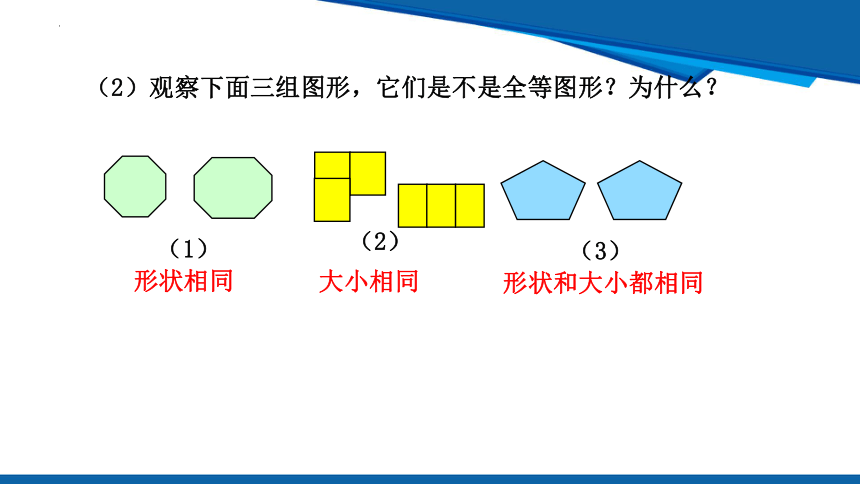 （2）观察下面三组图形，它们是不是全等图形？为什么？

（1）
形状相同

（2）
大小相同

（3）
形状和大小都相同